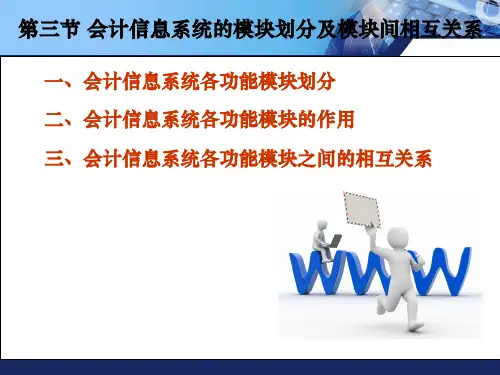 第三节 会计信息系统的模块划分及模块间相互关系

一、会计信息系统各功能模块划分

二、会计信息系统各功能模块的作用

三、会计信息系统各功能模块之间的相互关系

WWW